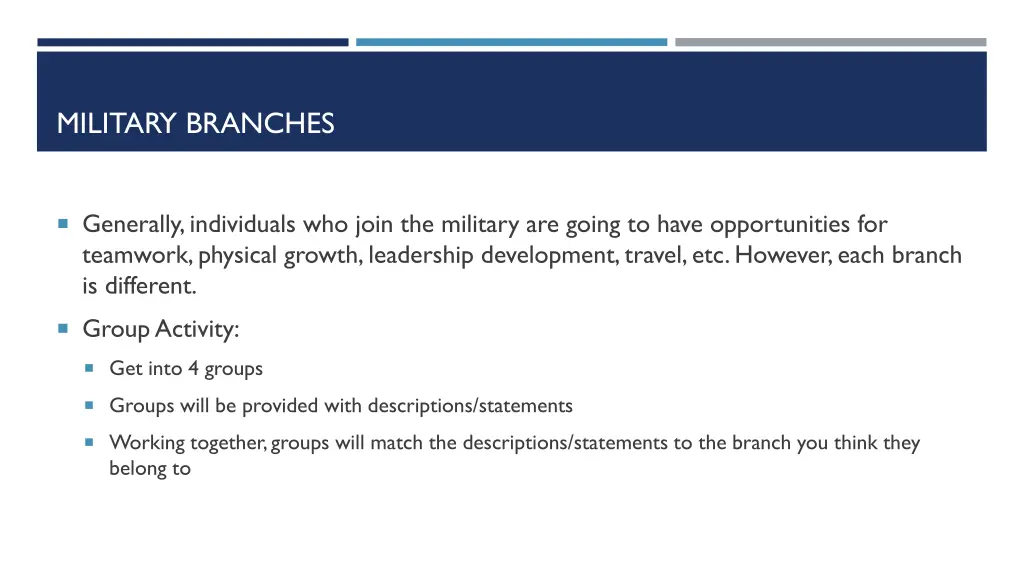 MILITARY BRANCHES

Generally, individuals who join the military are going to have opportunities for teamwork, physical growth, leadership development, travel, etc. However, each branch is different.

Group Activity:

Get into 4 groups

Groups will be provided with descriptions/statements

Working together, groups will match the descriptions/statements to the branch you think they belong to